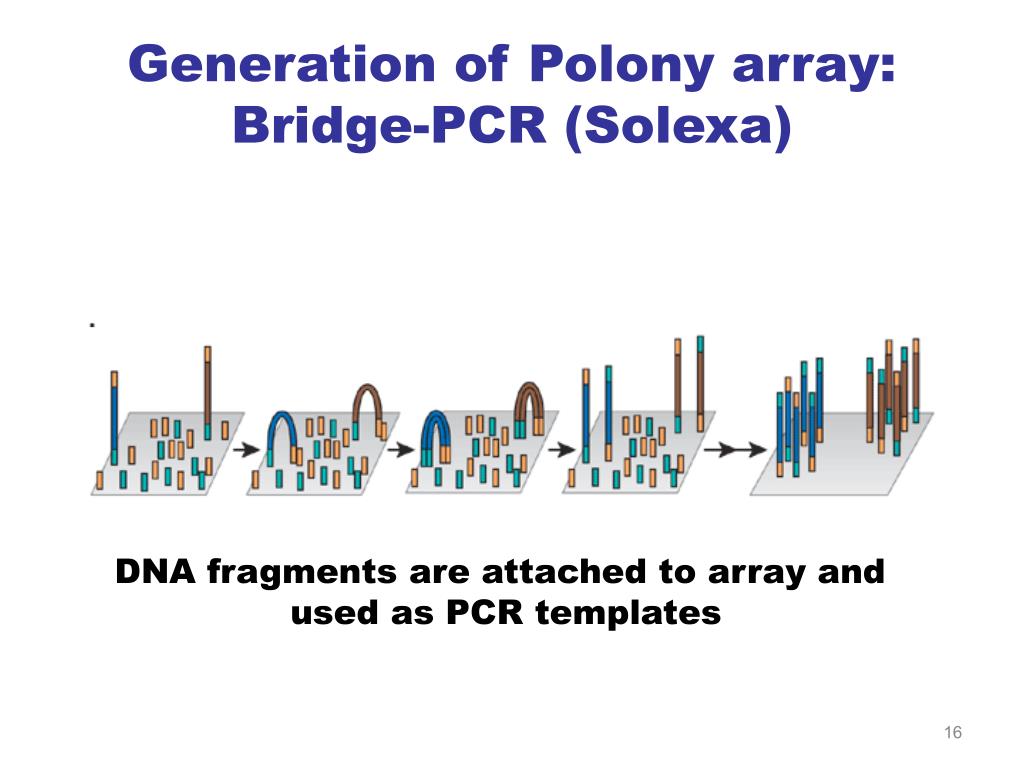 Generation of Polony array: Bridge-PCR (Solexa)

DNA fragments are attached to array and used as PCR templates

16